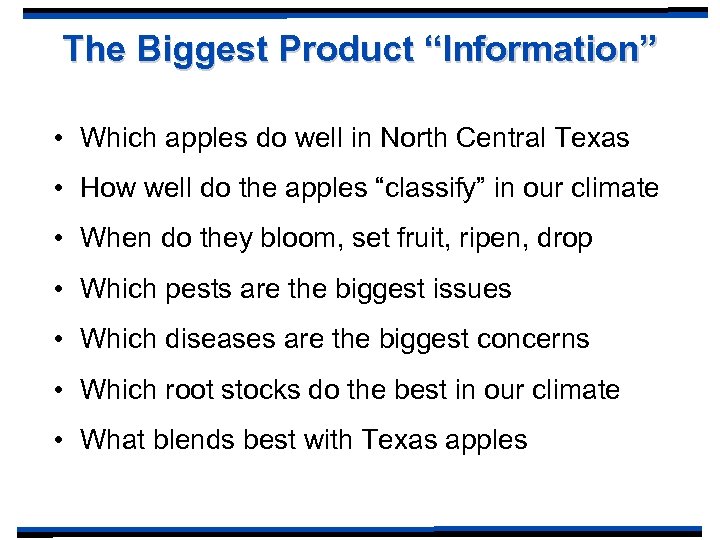 The Biggest Product “Information”

• Which apples do well in North Central Texas
• How well do the apples “classify” in our climate
• When do they bloom, set fruit, ripen, drop
• Which pests are the biggest issues
• Which diseases are the biggest concerns
• Which root stocks do the best in our climate
• What blends best with Texas apples